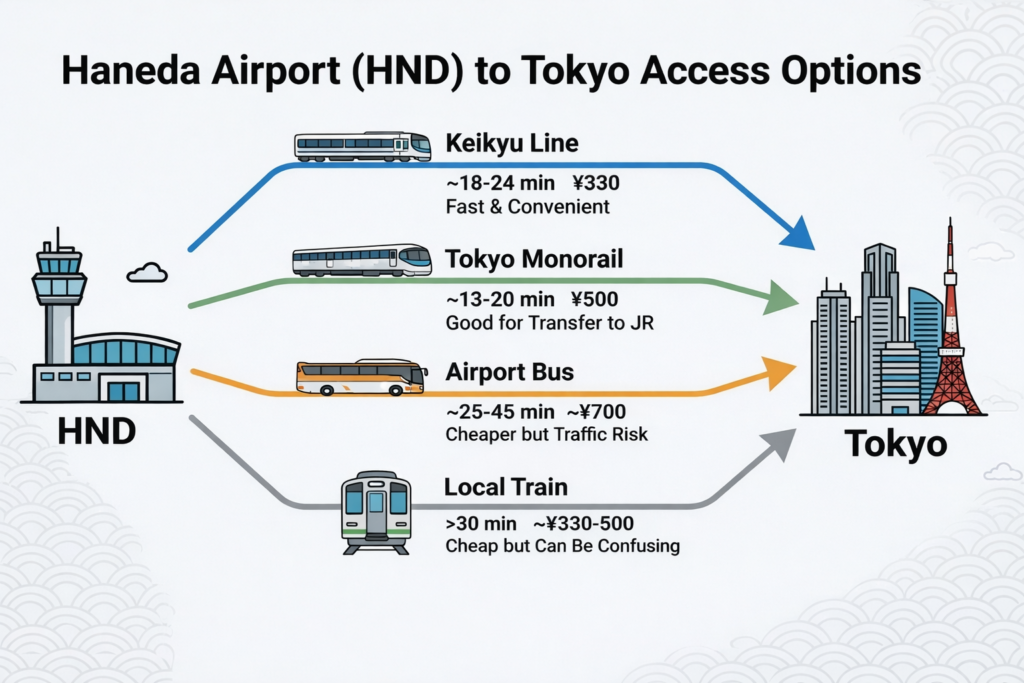 Haneda Airport (HND) to Tokyo Access Options

Keikyu Line
~18-24 min ¥330
Fast & Convenient

Tokyo Monorail
~13-20 min ¥500
Good for Transfer to JR

Airport Bus
~25-45 min ~¥700
Cheaper but Traffic Risk

Local Train
>30 min ~¥330-500
Cheap but Can Be Confusing

HND

Tokyo